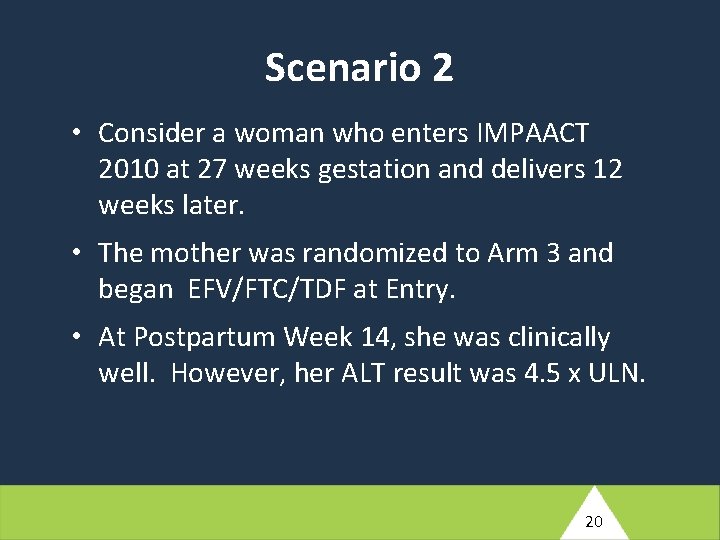 Scenario 2

• Consider a woman who enters IMPAACT 2010 at 27 weeks gestation and delivers 12 weeks later.

• The mother was randomized to Arm 3 and began EFV/FTC/TDF at Entry.

• At Postpartum Week 14, she was clinically well. However, her ALT result was 4.5 x ULN.

20